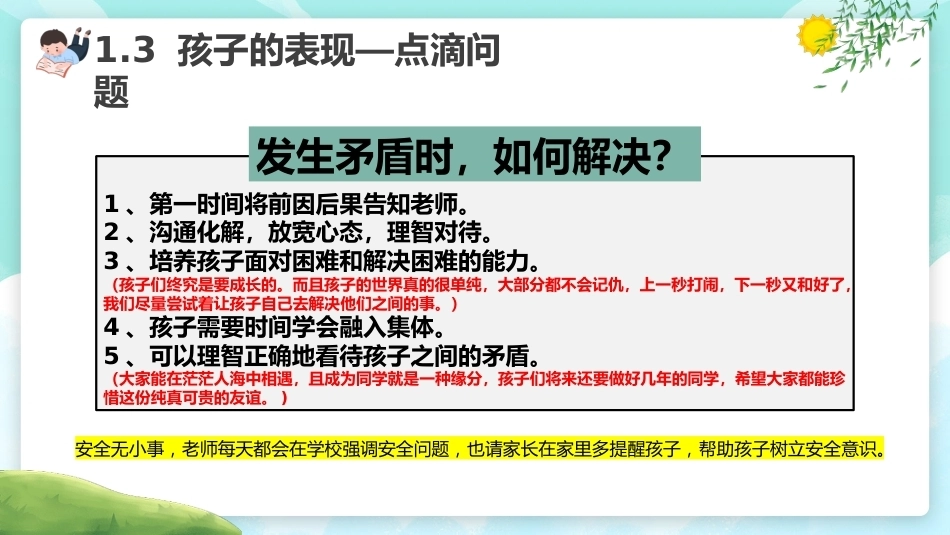 1.3 孩子的表现—点滴问题

发生矛盾时，如何解决？

1、第一时间将前因后果告知老师。
2、沟通化解，放宽心态，理智对待。
3、培养孩子面对困难和解决困难的能力。
（孩子们终究是要成长的。而且孩子的世界真的很单纯，大部分都不会记仇，上一秒打闹，下一秒又和好了，我们尽量尝试着让孩子自己去解决他们之间的事。）
4、孩子需要时间学会融入集体。
5、可以理智正确地看待孩子之间的矛盾。
（大家能在茫茫人海中相遇，且成为同学就是一种缘分，孩子们将来还要做好几年的同学，希望大家都能珍惜这份纯真可贵的友谊。）

安全无小事，老师每天都会在学校强调安全问题，也请家长在家里多提醒孩子，帮助孩子树立安全意识。